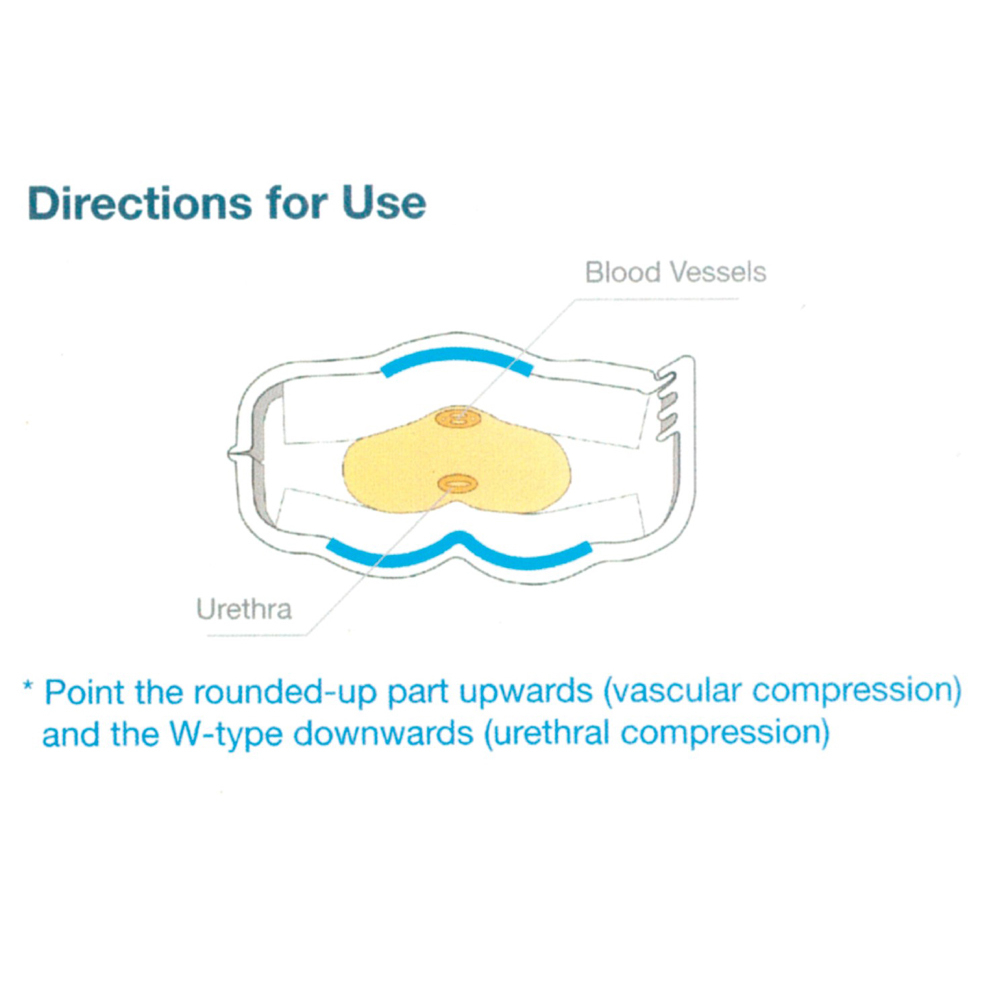 Directions for Use

Blood Vessels

Urethra

* Point the rounded-up part upwards (vascular compression) and the W-type downwards (urethral compression)